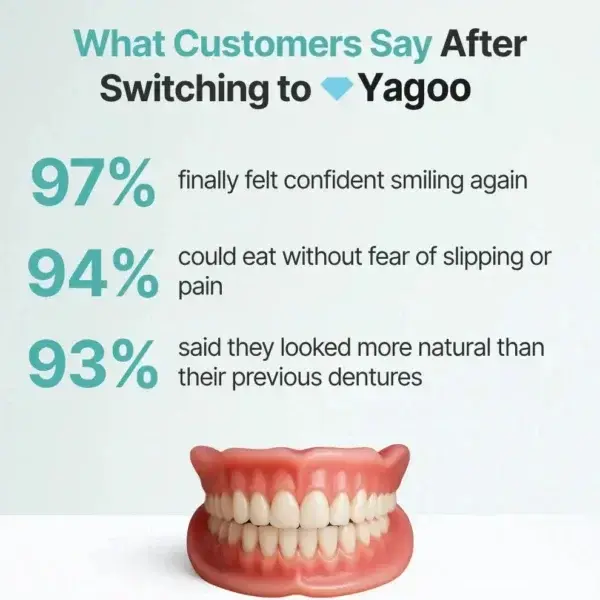 What Customers Say After Switching to Yagoo

97% finally felt confident smiling again

94% could eat without fear of slipping or pain

93% said they looked more natural than their previous dentures